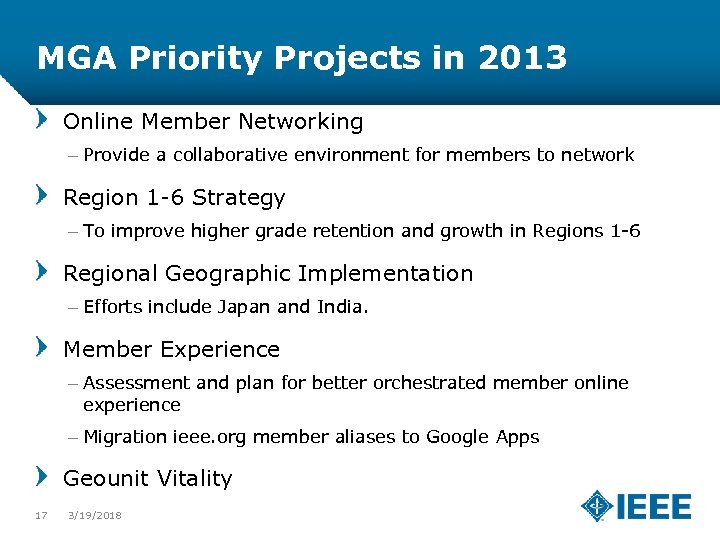 MGA Priority Projects in 2013

Online Member Networking

– Provide a collaborative environment for members to network

Region 1-6 Strategy

– To improve higher grade retention and growth in Regions 1-6

Regional Geographic Implementation

– Efforts include Japan and India.

Member Experience

– Assessment and plan for better orchestrated member online experience

– Migration ieee.org member aliases to Google Apps

Geounit Vitality

17 3/19/2018

IEEE